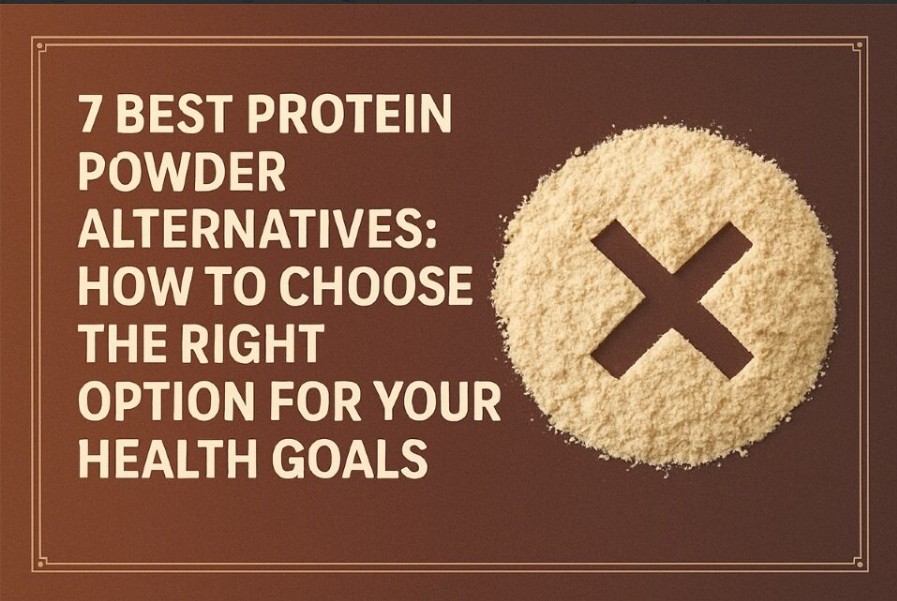 7 BEST PROTEIN POWDER ALTERNATIVES: HOW TO CHOOSE THE RIGHT OPTION FOR YOUR HEALTH GOALS